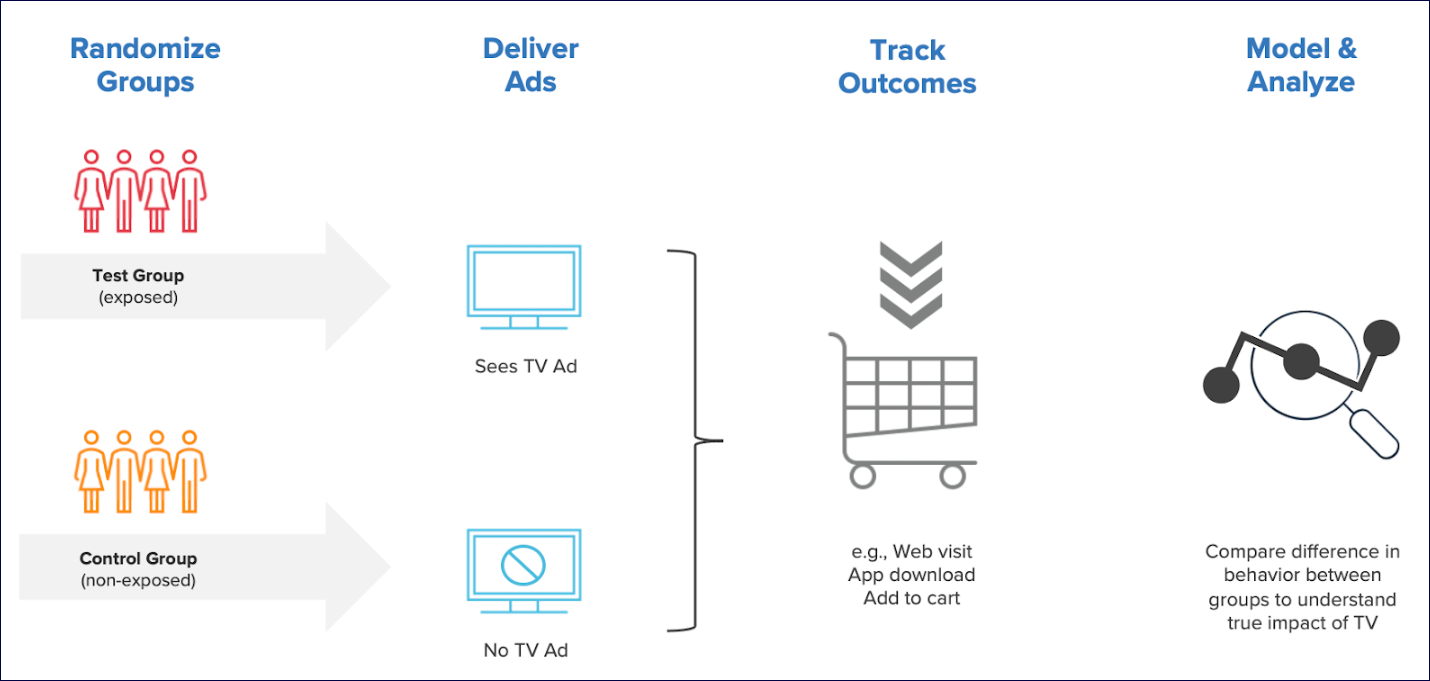 Randomize Groups

Test Group
(exposed)

Control Group
(non-exposed)

Deliver Ads

Sees TV Ad

No TV Ad

Track Outcomes

e.g., Web visit
App download
Add to cart

Model & Analyze

Compare difference in behavior between groups to understand true impact of TV